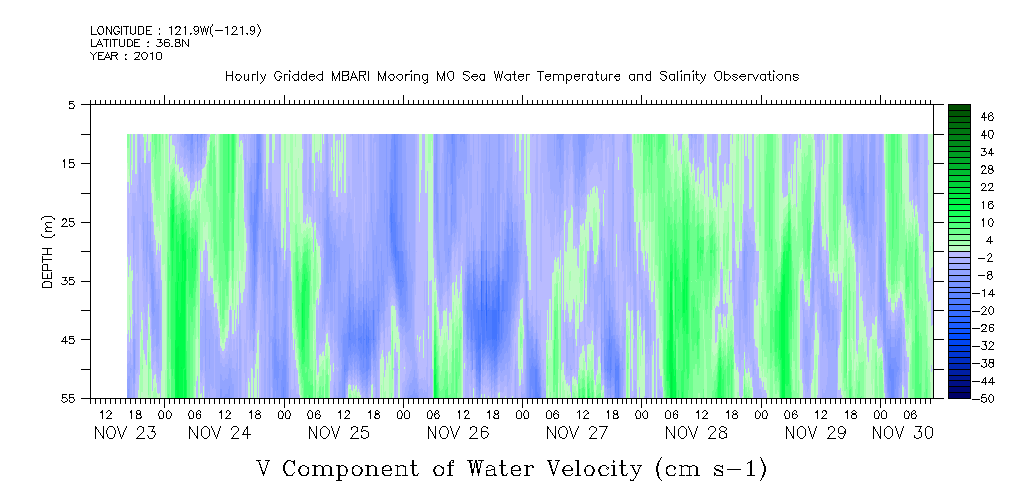 LONGITUDE : 121.9W(-121.9)
LATITUDE : 36.8N
YEAR : 2010

Hourly Gridded MBARI Mooring M0 Sea Water Temperature and Salinity Observations

DEPTH (m)

5
15
25
35
45
55

46
40
34
28
22
16
10
4
-2
-8
-14
-20
-26
-32
-38
-44
-50

12 18 00 06 12 18 00 06 12 18 00 06 12 18 00 06 12 18 00 06 12 18 00 06 12 18 00 06

NOV 23 NOV 24 NOV 25 NOV 26 NOV 27 NOV 28 NOV 29 NOV 30

V Component of Water Velocity (cm s-1)